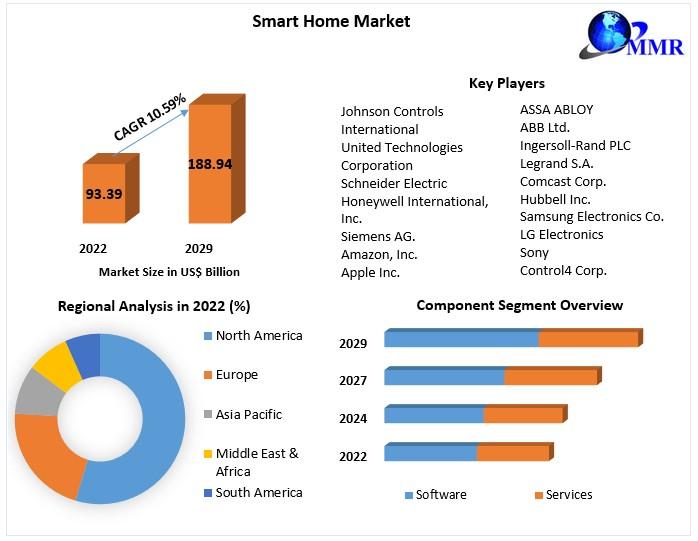 Smart Home Market

MMR

CAGR 10.59%

93.39

188.94

2022

2029

Market Size in US$ Billion

Key Players

Johnson Controls International
United Technologies Corporation
Schneider Electric
Honeywell International, Inc.
Siemens AG.
Amazon, Inc.
Apple Inc.

ASSA ABLOY
ABB Ltd.
Ingersoll-Rand PLC
Legrand S.A.
Comcast Corp.
Hubbell Inc.
Samsung Electronics Co.
LG Electronics
Sony
Control4 Corp.

Regional Analysis in 2022 (%)

North America
Europe
Asia Pacific
Middle East & Africa
South America

Component Segment Overview

2029
2027
2024
2022

Software
Services